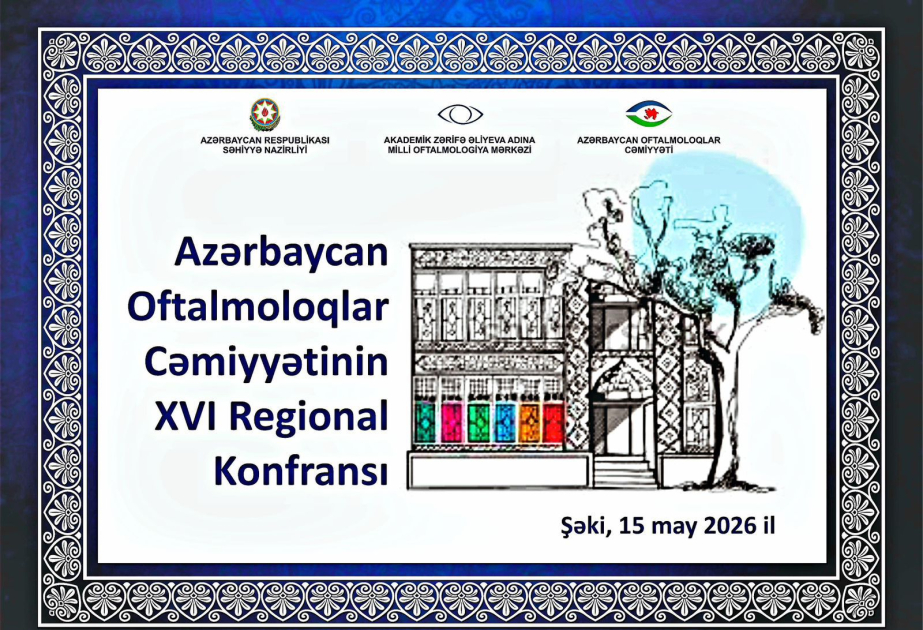 AZƏRBAYCAN RESPUBLİKASI SƏHİYYƏ NAZİRLİYİ

AKADEMİK ZƏRİFƏ ƏLİYEVA ADINA MİLLİ OFTALMOLOGİYA MƏRKƏZİ

AZƏRBAYCAN OFTALMOLOQLAR CƏMİYYƏTİ

Azərbaycan Oftalmoloqlar Cəmiyyətinin XVI Regional Konfransı

Şəki, 15 may 2026 il